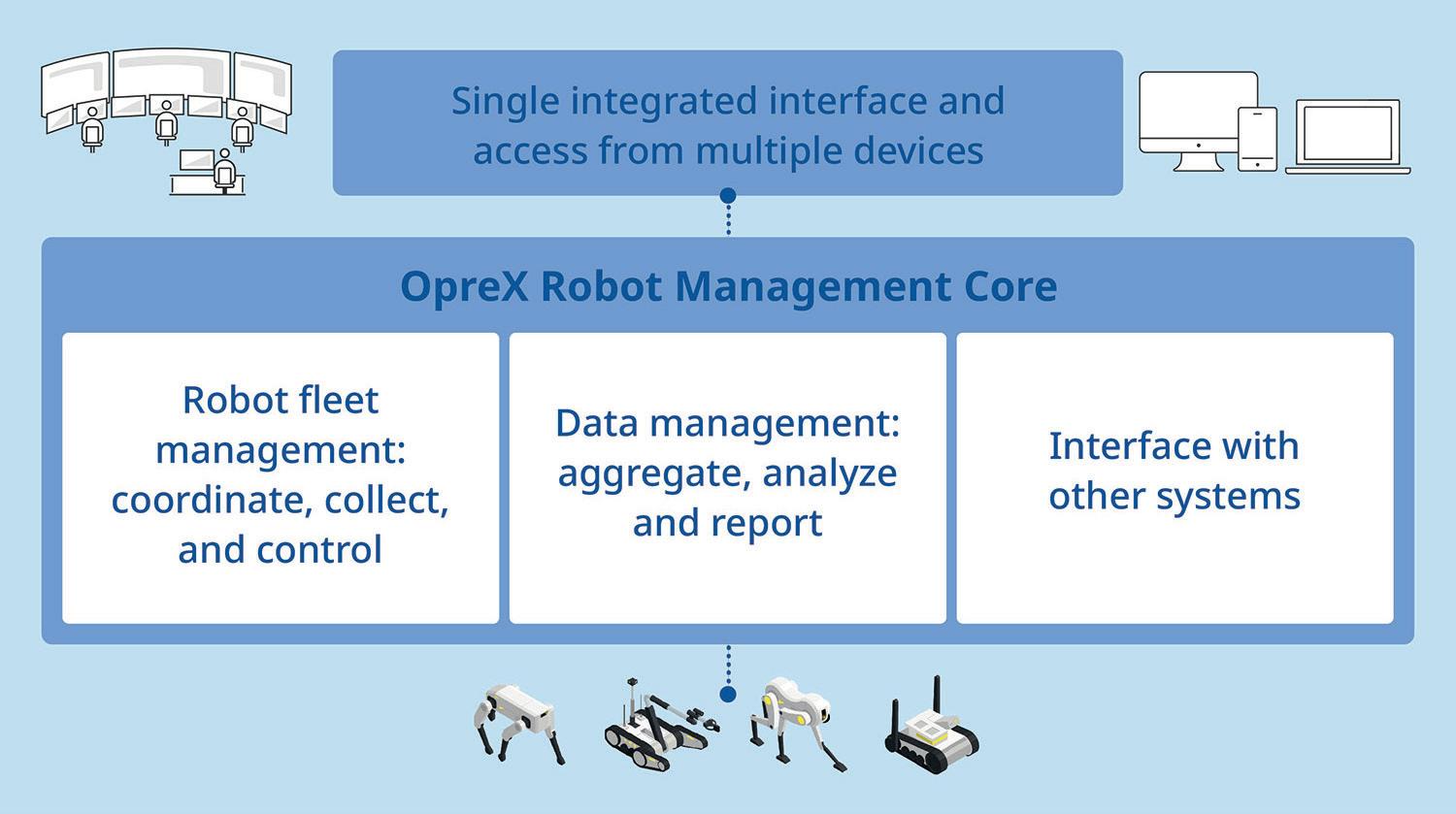 Single integrated interface and access from multiple devices

OpreX Robot Management Core

Robot fleet management: coordinate, collect, and control

Data management: aggregate, analyze and report

Interface with other systems